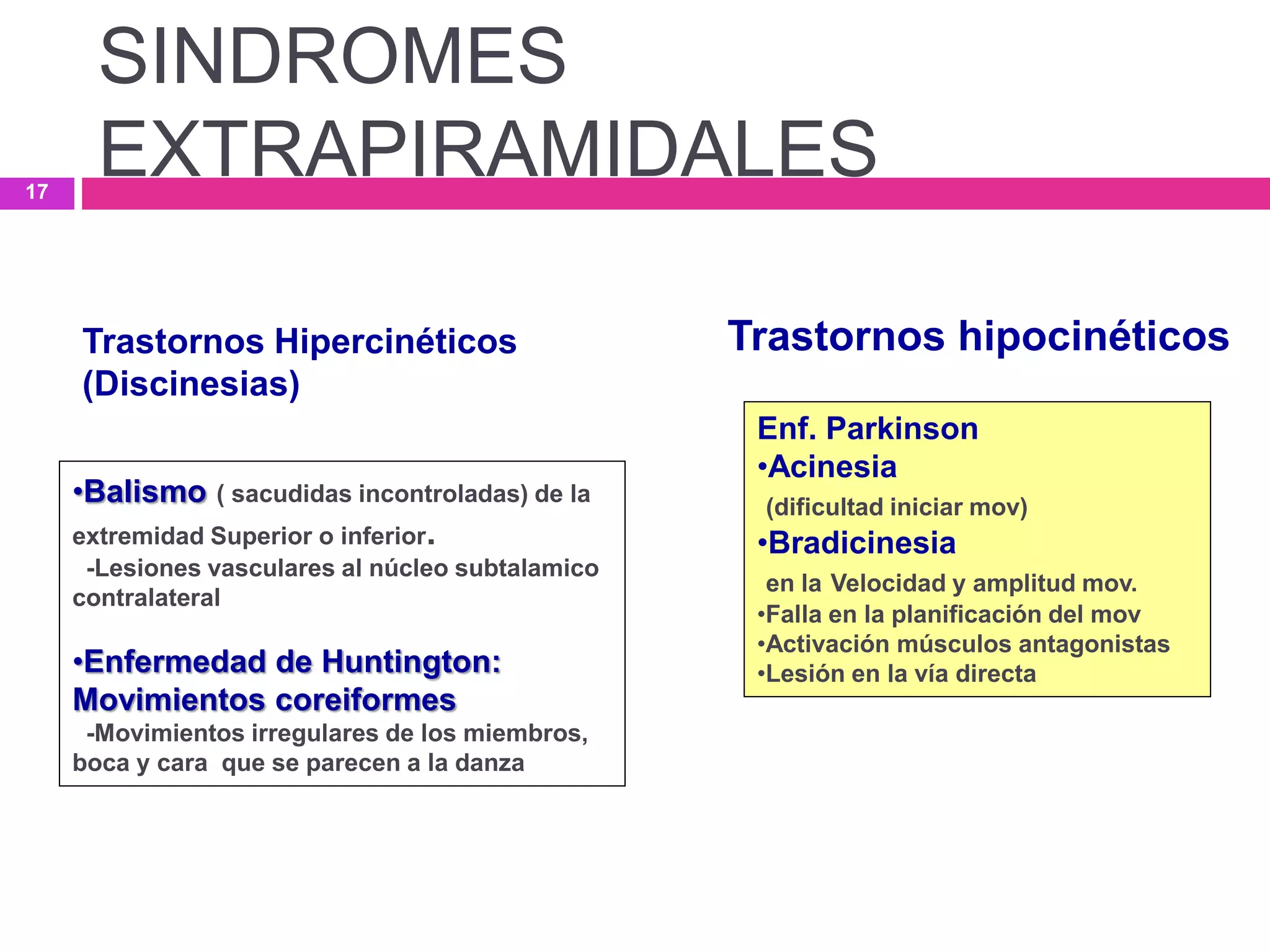 SINDROMES EXTRAPIRAMIDALES

17

Trastornos Hipercinéticos (Discinesias)

•Balismo ( sacudidas incontroladas) de la extremidad Superior o inferior.
-Lesiones vasculares al núcleo subtalamico contralateral

•Enfermedad de Huntington: Movimientos coreiformes
-Movimientos irregulares de los miembros, boca y cara que se parecen a la danza

Trastornos hipocinéticos

Enf. Parkinson
•Acinesia
(dificultad iniciar mov)
•Bradicinesia
en la Velocidad y amplitud mov.
•Falla en la planificación del mov
•Activación músculos antagonistas
•Lesión en la vía directa